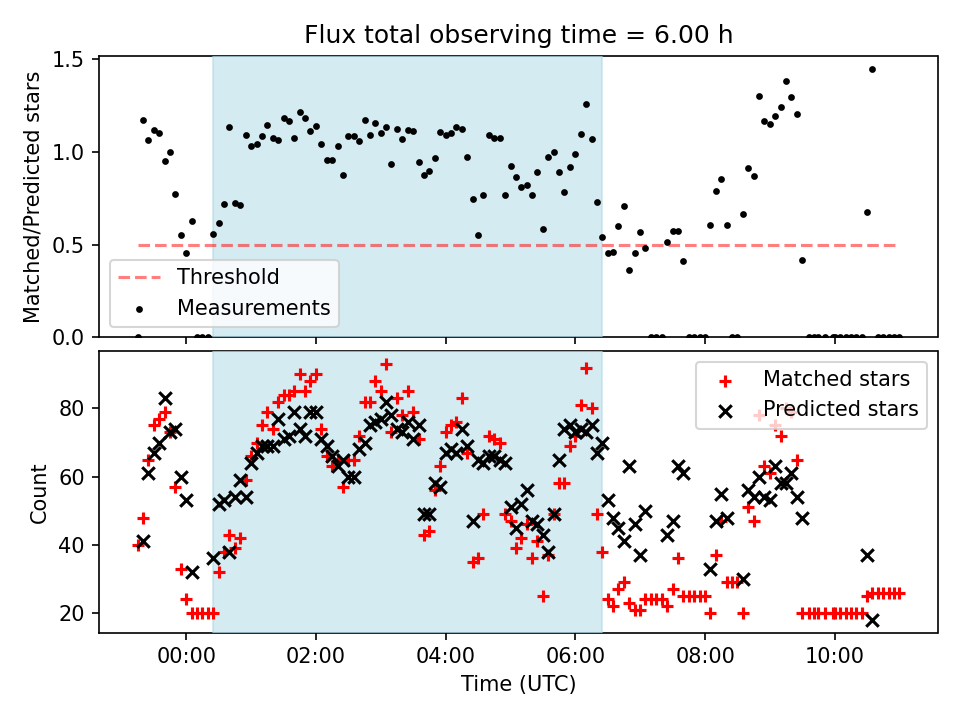 Flux total observing time = 6.00 h

Matched/Predicted stars

1.5
1.0
0.5
0.0

Threshold
Measurements

Count

80
60
40
20

Matched stars
Predicted stars

00:00
02:00
04:00
06:00
08:00
10:00

Time (UTC)